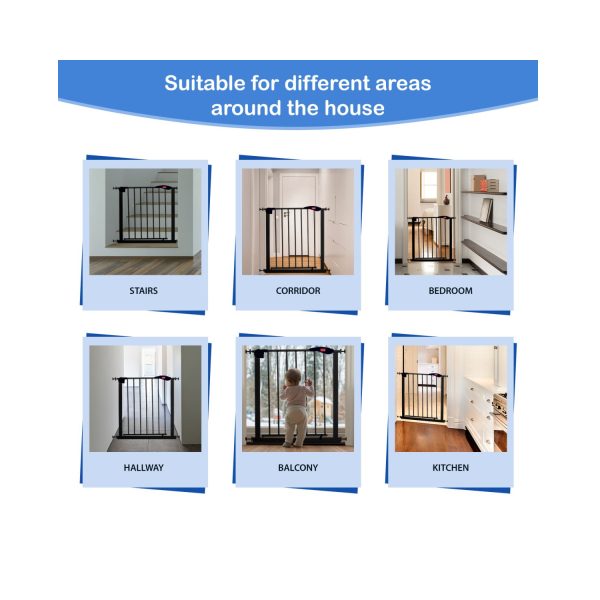 Suitable for different areas around the house

STAIRS

CORRIDOR

BEDROOM

HALLWAY

BALCONY

KITCHEN